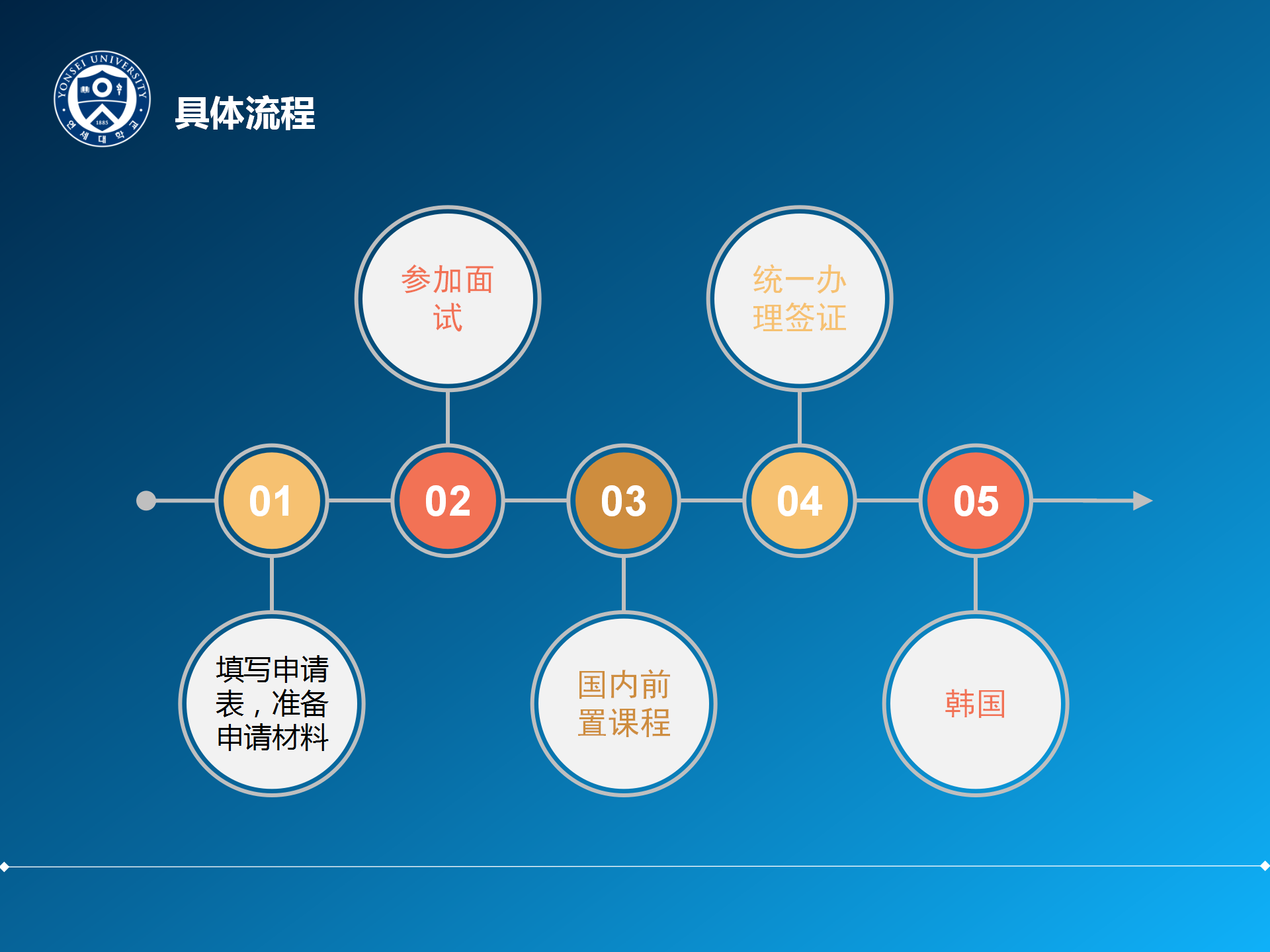 YONSEI UNIVERSITY 1885 연세대학교

具体流程

参加面试

统一办理签证

01

02

03

04

05

填写申请表，准备申请材料

国内前置课程

韩国